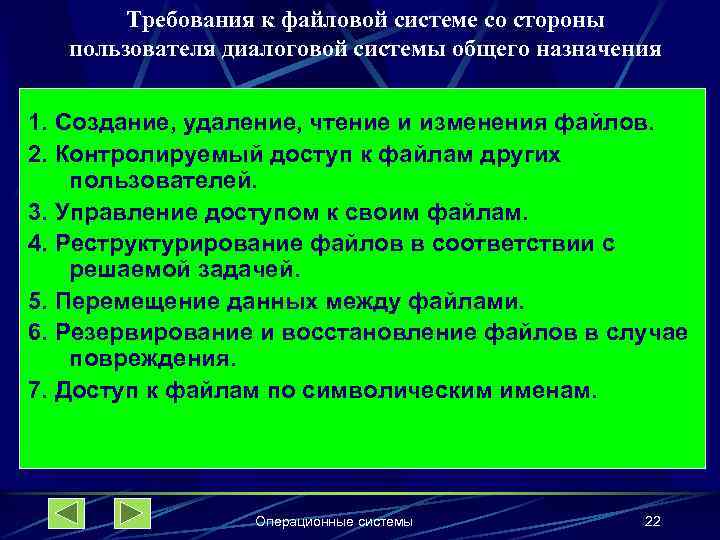 Требования к файловой системе со стороны пользователя диалоговой системы общего назначения

1. Создание, удаление, чтение и изменения файлов.
2. Контролируемый доступ к файлам других пользователей.
3. Управление доступом к своим файлам.
4. Реструктурирование файлов в соответствии с решаемой задачей.
5. Перемещение данных между файлами.
6. Резервирование и восстановление файлов в случае повреждения.
7. Доступ к файлам по символическим именам.

Операционные системы

22